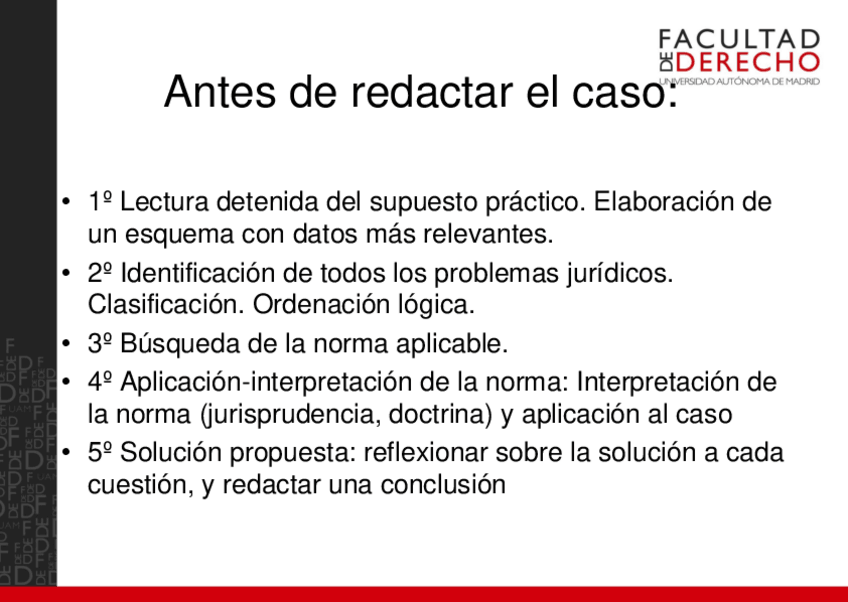 FACULTAD
DE DERECHO
UNIVERSIDAD AUTÓNOMA DE MADRID

Antes de redactar el caso:

• 1º Lectura detenida del supuesto práctico. Elaboración de un esquema con datos más relevantes.
• 2º Identificación de todos los problemas jurídicos. Clasificación. Ordenación lógica.
• 3º Búsqueda de la norma aplicable.
• 4º Aplicación-interpretación de la norma: Interpretación de la norma (jurisprudencia, doctrina) y aplicación al caso
• 5º Solución propuesta: reflexionar sobre la solución a cada cuestión, y redactar una conclusión